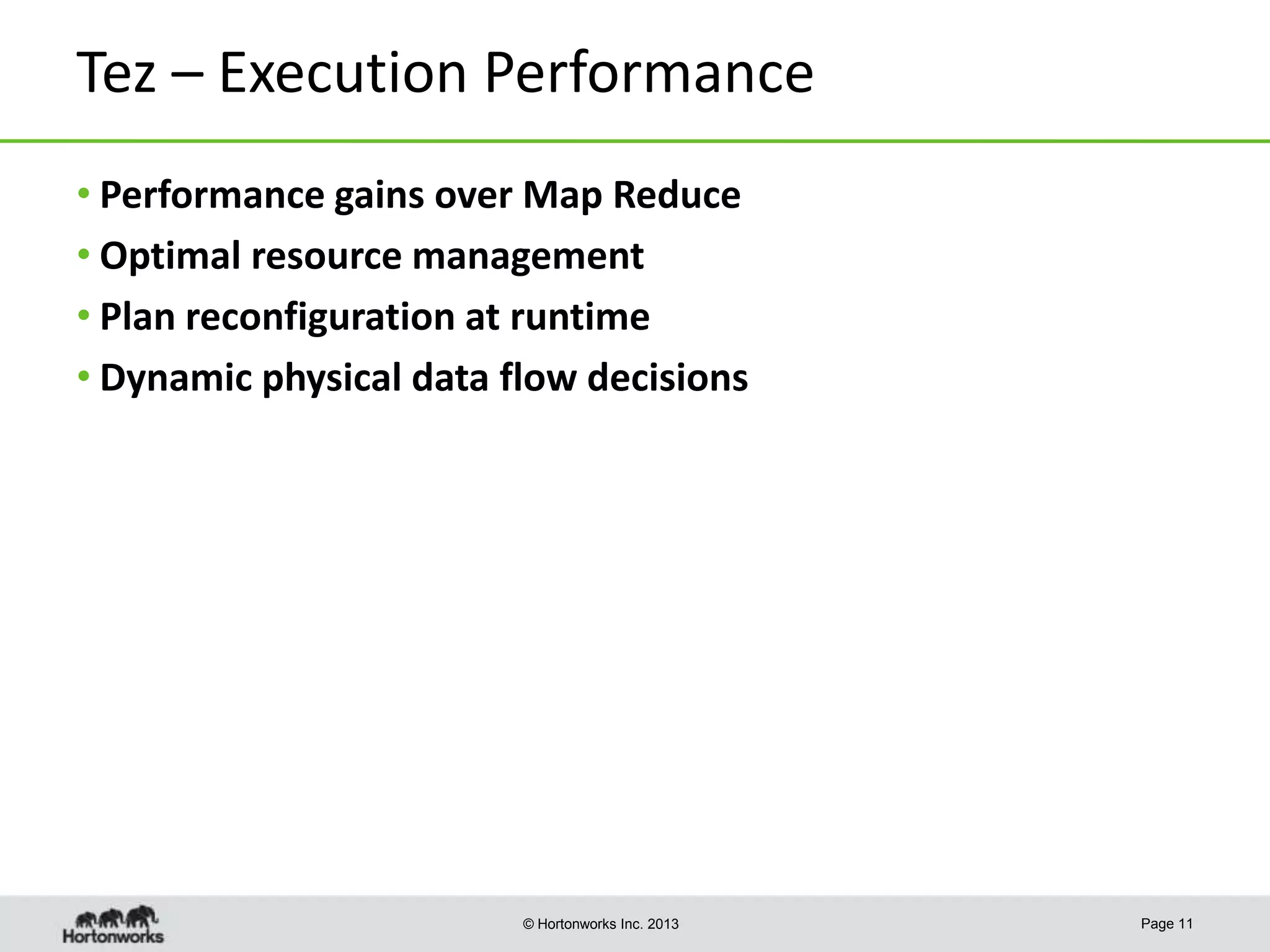 Tez – Execution Performance

• Performance gains over Map Reduce
• Optimal resource management
• Plan reconfiguration at runtime
• Dynamic physical data flow decisions

Hortonworks

© Hortonworks Inc. 2013

Page 11